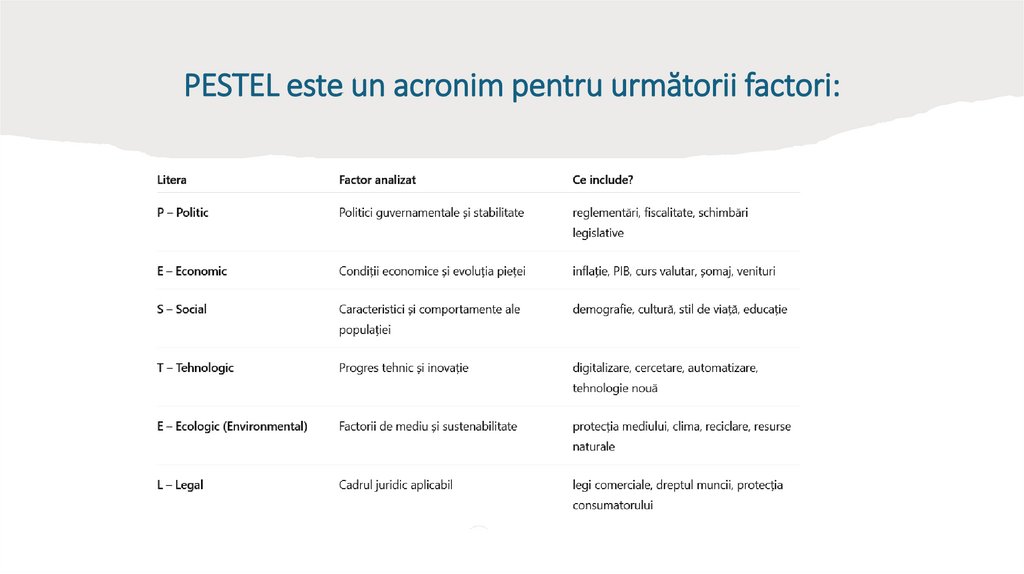 PESTEL este un acronim pentru următorii factori:

| Litera | Factor analizat | Ce include? |
|---|---|---|
| P – Politic | Politici guvernamentale și stabilitate | reglementări, fiscalitate, schimbări legislative |
| E – Economic | Condiții economice și evoluția pieței | inflație, PIB, curs valutar, șomaj, venituri |
| S – Social | Caracteristici și comportamente ale populației | demografie, cultură, stil de viață, educație |
| T – Tehnologic | Progres tehnic și inovație | digitalizare, cercetare, automatizare, tehnologie nouă |
| E – Ecologic (Environmental) | Factorii de mediu și sustenabilitate | protecția mediului, clima, reciclare, resurse naturale |
| L – Legal | Cadrul juridic aplicabil | legi comerciale, dreptul muncii, protecția consumatorului |